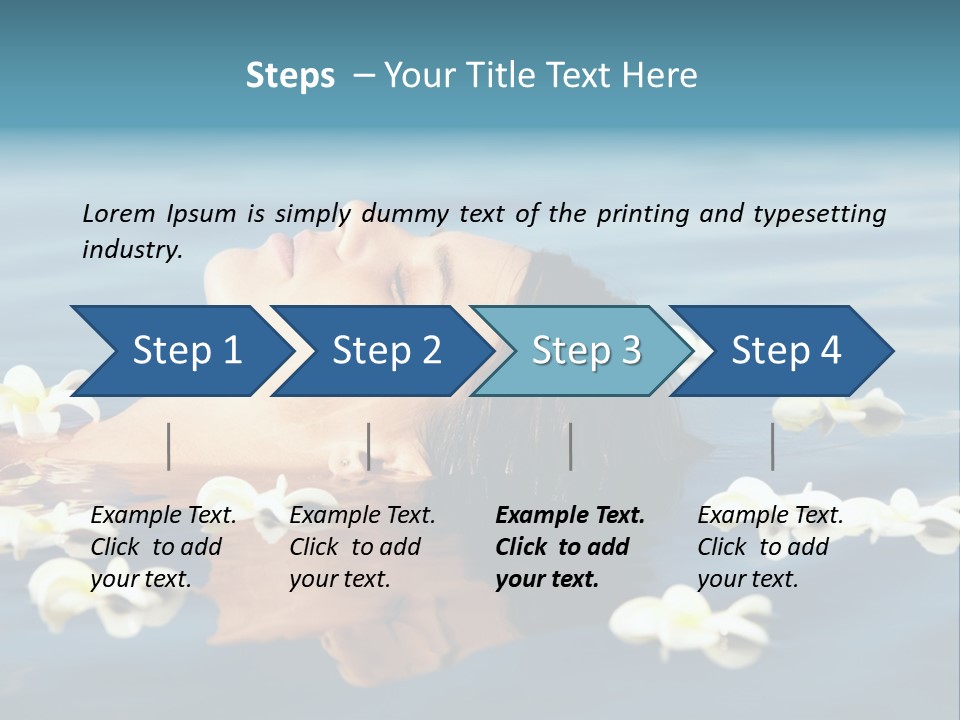 Steps – Your Title Text Here

Lorem Ipsum is simply dummy text of the printing and typesetting industry.

Step 1

Step 2

Step 3

Step 4

Example Text. Click to add your text.

Example Text. Click to add your text.

Example Text. Click to add your text.

Example Text. Click to add your text.